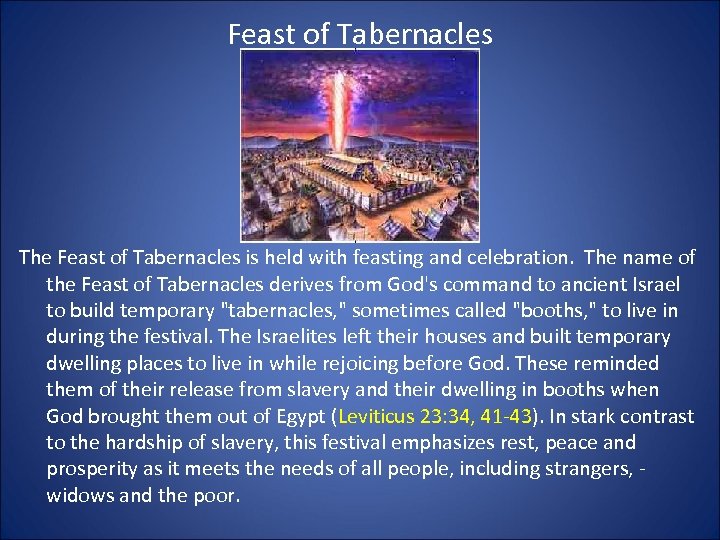 Feast of Tabernacles

The Feast of Tabernacles is held with feasting and celebration. The name of the Feast of Tabernacles derives from God's command to ancient Israel to build temporary "tabernacles," sometimes called "booths," to live in during the festival. The Israelites left their houses and built temporary dwelling places to live in while rejoicing before God. These reminded them of their release from slavery and their dwelling in booths when God brought them out of Egypt (Leviticus 23:34, 41-43). In stark contrast to the hardship of slavery, this festival emphasizes rest, peace and prosperity as it meets the needs of all people, including strangers, - widows and the poor.